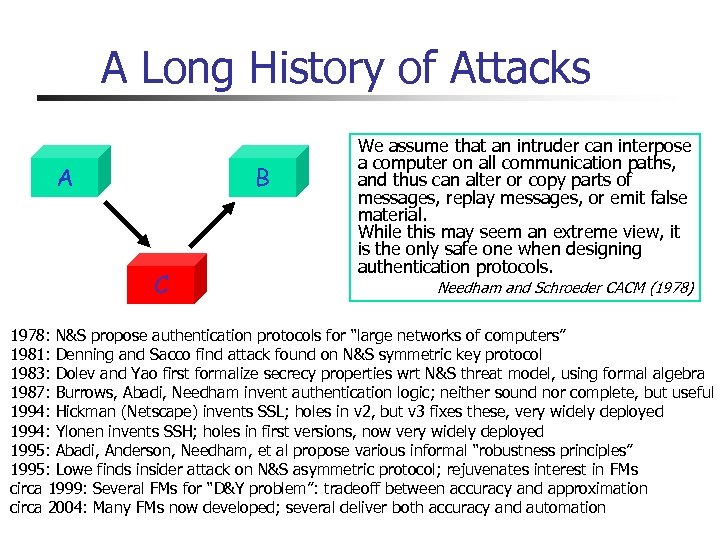 A Long History of Attacks

A

B

C

We assume that an intruder can interpose a computer on all communication paths, and thus can alter or copy parts of messages, replay messages, or emit false material.
While this may seem an extreme view, it is the only safe one when designing authentication protocols.
Needham and Schroeder CACM (1978)

1978: N&S propose authentication protocols for "large networks of computers"
1981: Denning and Sacco find attack found on N&S symmetric key protocol
1983: Dolev and Yao first formalize secrecy properties wrt N&S threat model, using formal algebra
1987: Burrows, Abadi, Needham invent authentication logic; neither sound nor complete, but useful
1994: Hickman (Netscape) invents SSL; holes in v2, but v3 fixes these, very widely deployed
1994: Ylonen invents SSH; holes in first versions, now very widely deployed
1995: Abadi, Anderson, Needham, et al propose various informal "robustness principles"
1995: Lowe finds insider attack on N&S asymmetric protocol; rejuvenates interest in FMs
circa 1999: Several FMs for "D&Y problem": tradeoff between accuracy and approximation
circa 2004: Many FMs now developed; several deliver both accuracy and automation